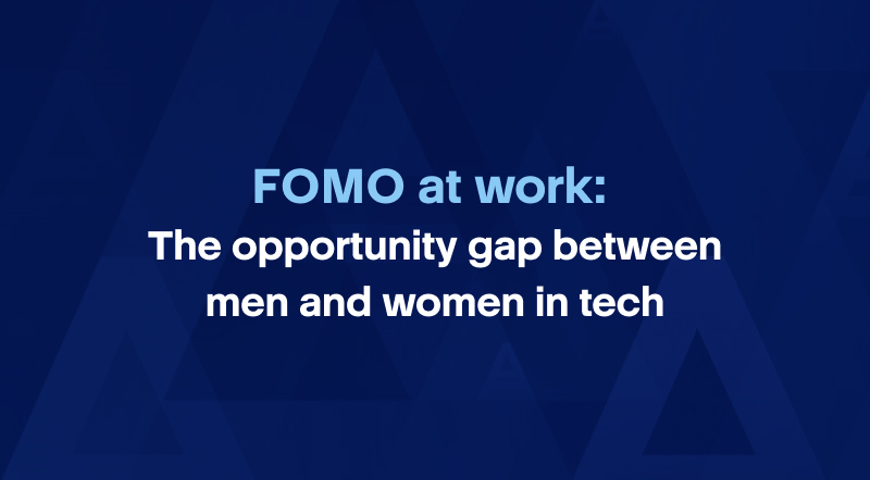 FOMO at work:
The opportunity gap between men and women in tech